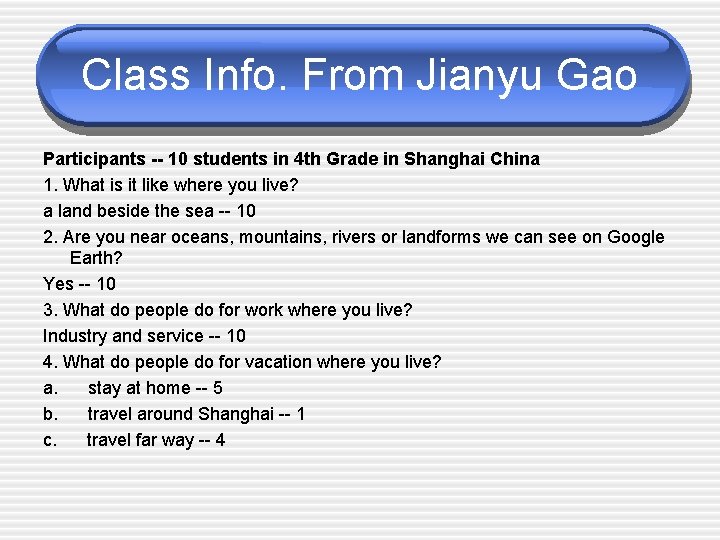 Class Info. From Jianyu Gao

Participants -- 10 students in 4th Grade in Shanghai China

1. What is it like where you live?

a land beside the sea -- 10

2. Are you near oceans, mountains, rivers or landforms we can see on Google Earth?

Yes -- 10

3. What do people do for work where you live?

Industry and service -- 10

4. What do people do for vacation where you live?

a. stay at home -- 5

b. travel around Shanghai -- 1

c. travel far way -- 4